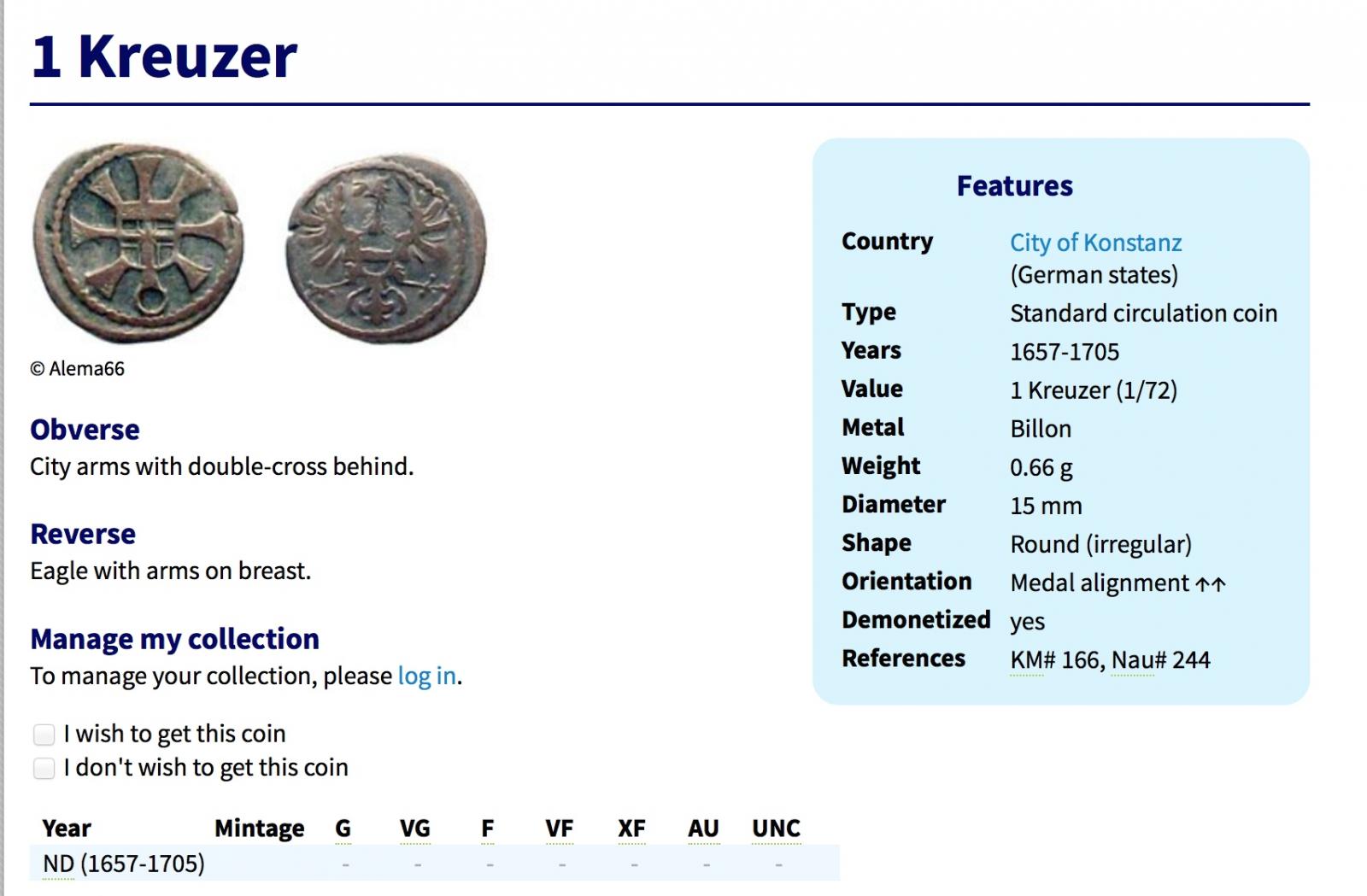 1 Kreuzer

© Alema66

Obverse
City arms with double-cross behind.

Reverse
Eagle with arms on breast.

Manage my collection
To manage your collection, please log in.

I wish to get this coin
I don't wish to get this coin

| Year | Mintage | G | VG | F | VF | XF | AU | UNC |
|---|---|---|---|---|---|---|---|---|
| ND (1657-1705) | | - | - | - | - | - | - | - |

Features

| | |
|---|---|
| Country | City of Konstanz (German states) |
| Type | Standard circulation coin |
| Years | 1657-1705 |
| Value | 1 Kreuzer (1/72) |
| Metal | Billon |
| Weight | 0.66 g |
| Diameter | 15 mm |
| Shape | Round (irregular) |
| Orientation | Medal alignment ↑↑ |
| Demonetized | yes |
| References | KM# 166, Nau# 244 |